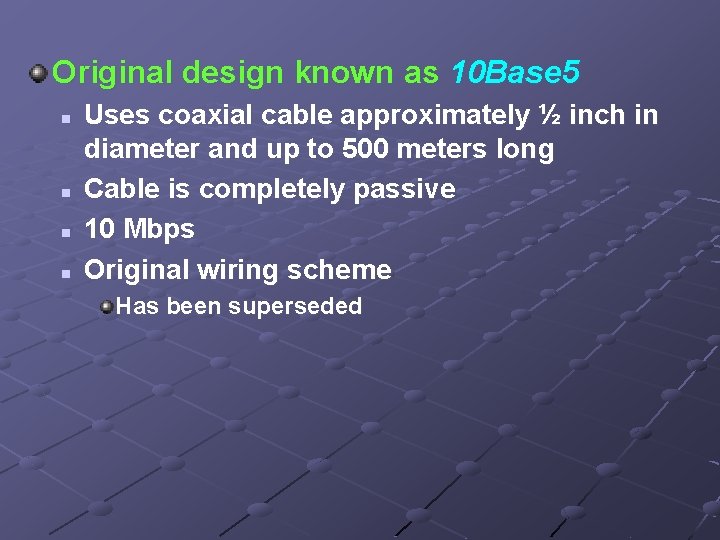 Original design known as 10Base5

Uses coaxial cable approximately ½ inch in diameter and up to 500 meters long

Cable is completely passive

10 Mbps

Original wiring scheme

Has been superseded